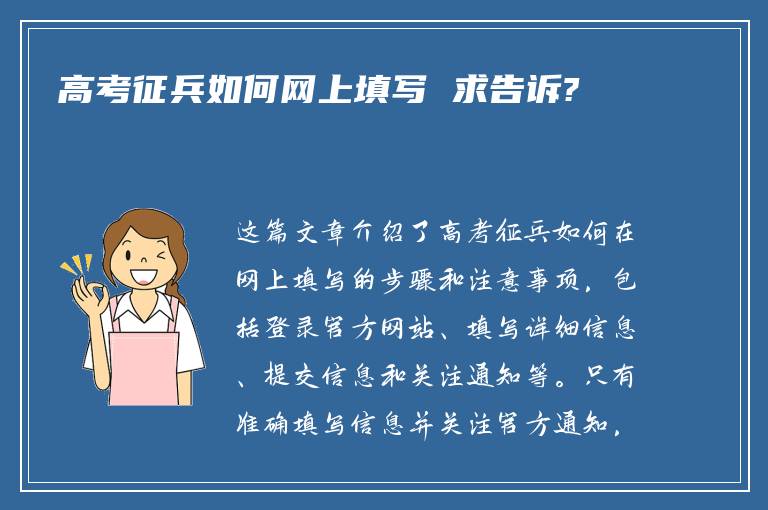 高考征兵如何网上填写 求告诉?

这篇文章介绍了高考征兵如何在网上填写的步骤和注意事项，包括登录官方网站、填写详细信息、提交信息和关注通知等。只有准确填写信息并关注官方通知，